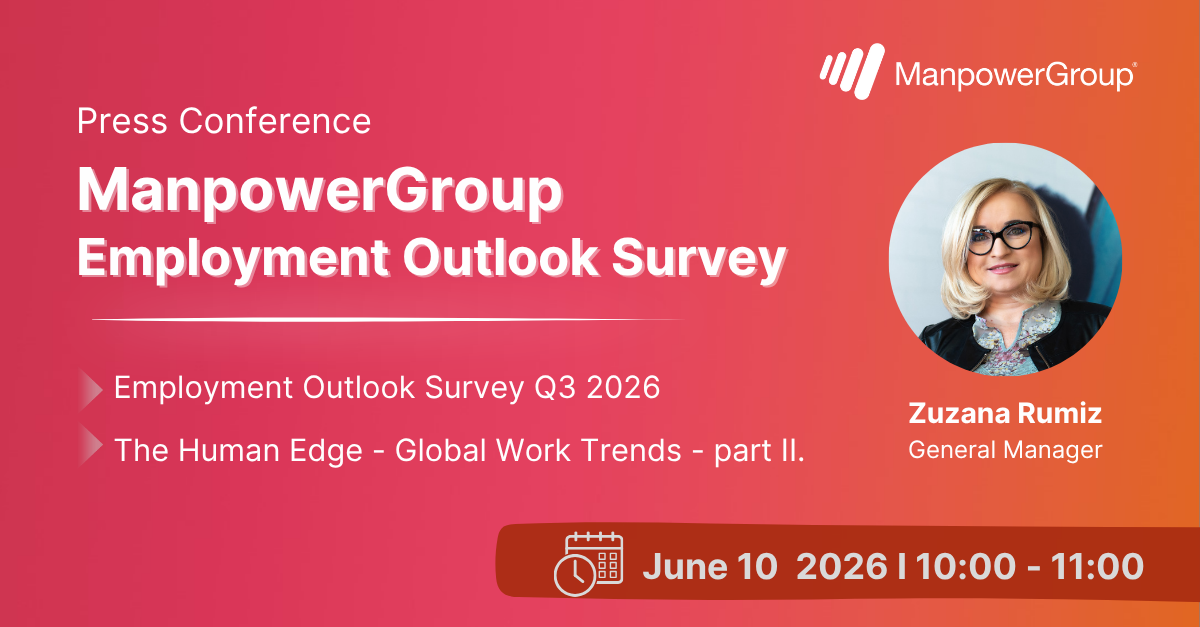 ManpowerGroup®

Press Conference

ManpowerGroup Employment Outlook Survey

Employment Outlook Survey Q3 2026

The Human Edge - Global Work Trends - part II.

Zuzana Rumiz
General Manager

June 10 2026 I 10:00 - 11:00